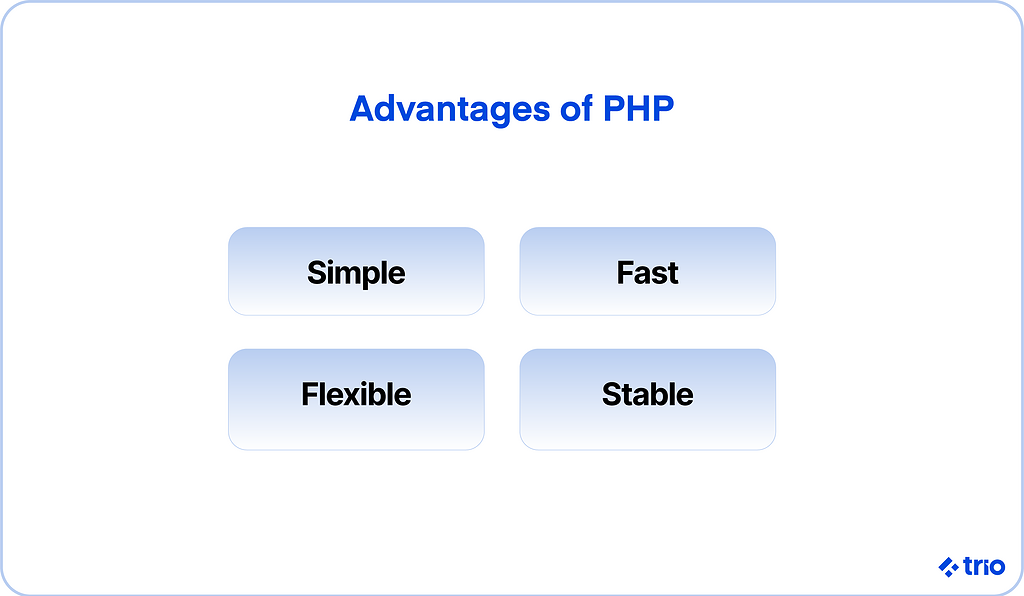 Advantages of PHP

Simple

Fast

Flexible

Stable

trio